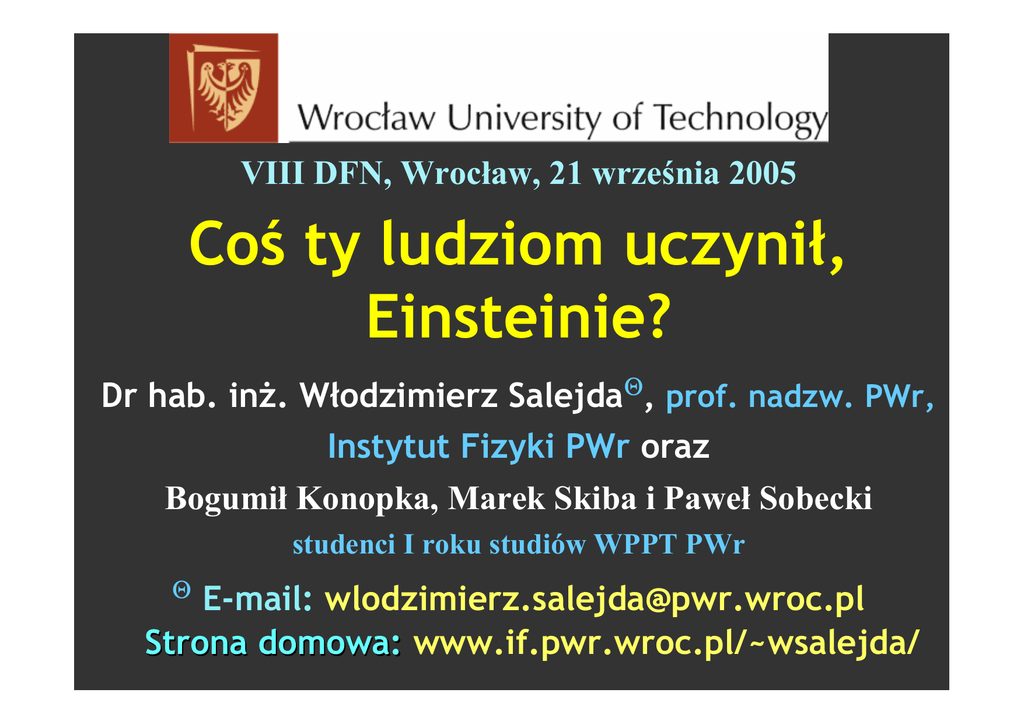 Wrocław University of Technology

VIII DFN, Wrocław, 21 września 2005

Coś ty ludziom uczynił, Einsteinie?

Dr hab. inż. Włodzimierz Salejda$^{\Theta}$, prof. nadzw. PWr, Instytut Fizyki PWr oraz

Bogumił Konopka, Marek Skiba i Paweł Sobecki

studenci I roku studiów WPPT PWr

$^{\Theta}$ E-mail: wlodzimierz.salejda@pwr.wroc.pl

Strona domowa: www.if.pwr.wroc.pl/~wsalejda/